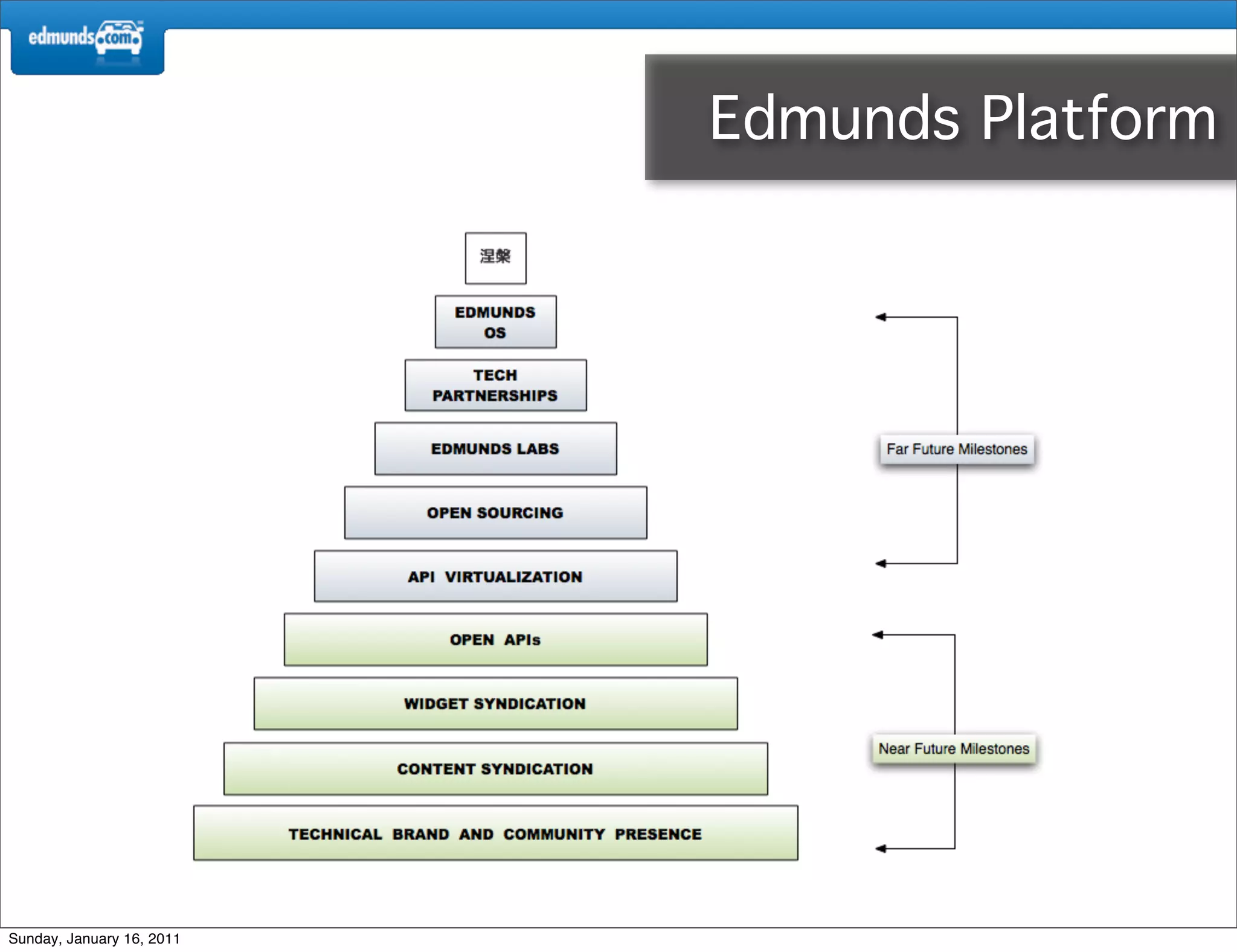 edmunds.com

Edmunds Platform

涅槃

EDMUNDS OS

TECH PARTNERSHIPS

EDMUNDS LABS

OPEN SOURCING

API VIRTUALIZATION

OPEN APIs

WIDGET SYNDICATION

CONTENT SYNDICATION

TECHNICAL BRAND AND COMMUNITY PRESENCE

Far Future Milestones

Near Future Milestones

Sunday, January 16, 2011